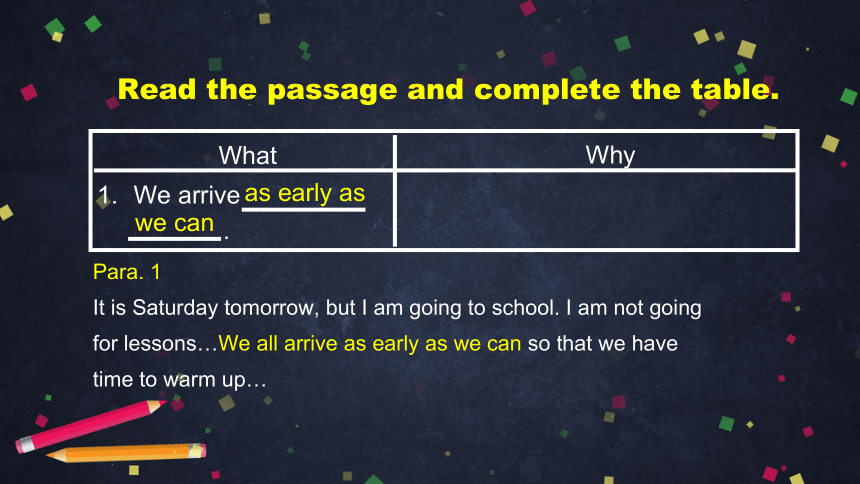 Read the passage and complete the table.

| What | Why |
|---|---|
| 1. We arrive as early as we can. | |

Para. 1

It is Saturday tomorrow, but I am going to school. I am not going for lessons…We all arrive as early as we can so that we have time to warm up…